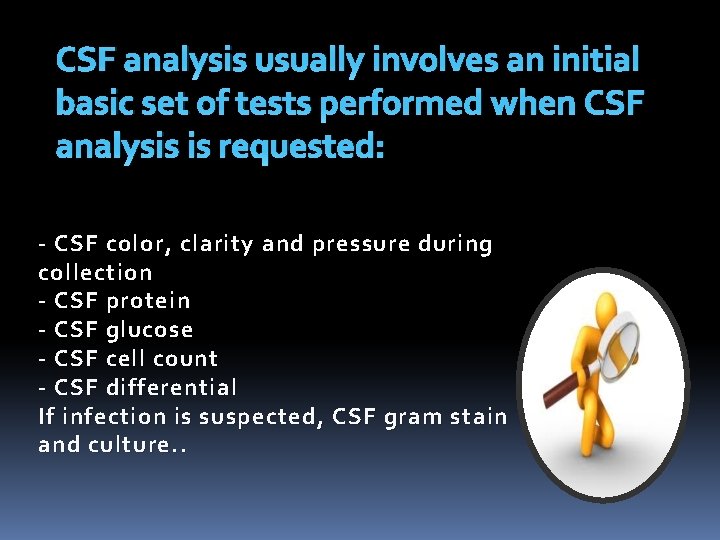 CSF analysis usually involves an initial basic set of tests performed when CSF analysis is requested:

- CSF color, clarity and pressure during collection
- CSF protein
- CSF glucose
- CSF cell count
- CSF differential
If infection is suspected, CSF gram stain and culture..